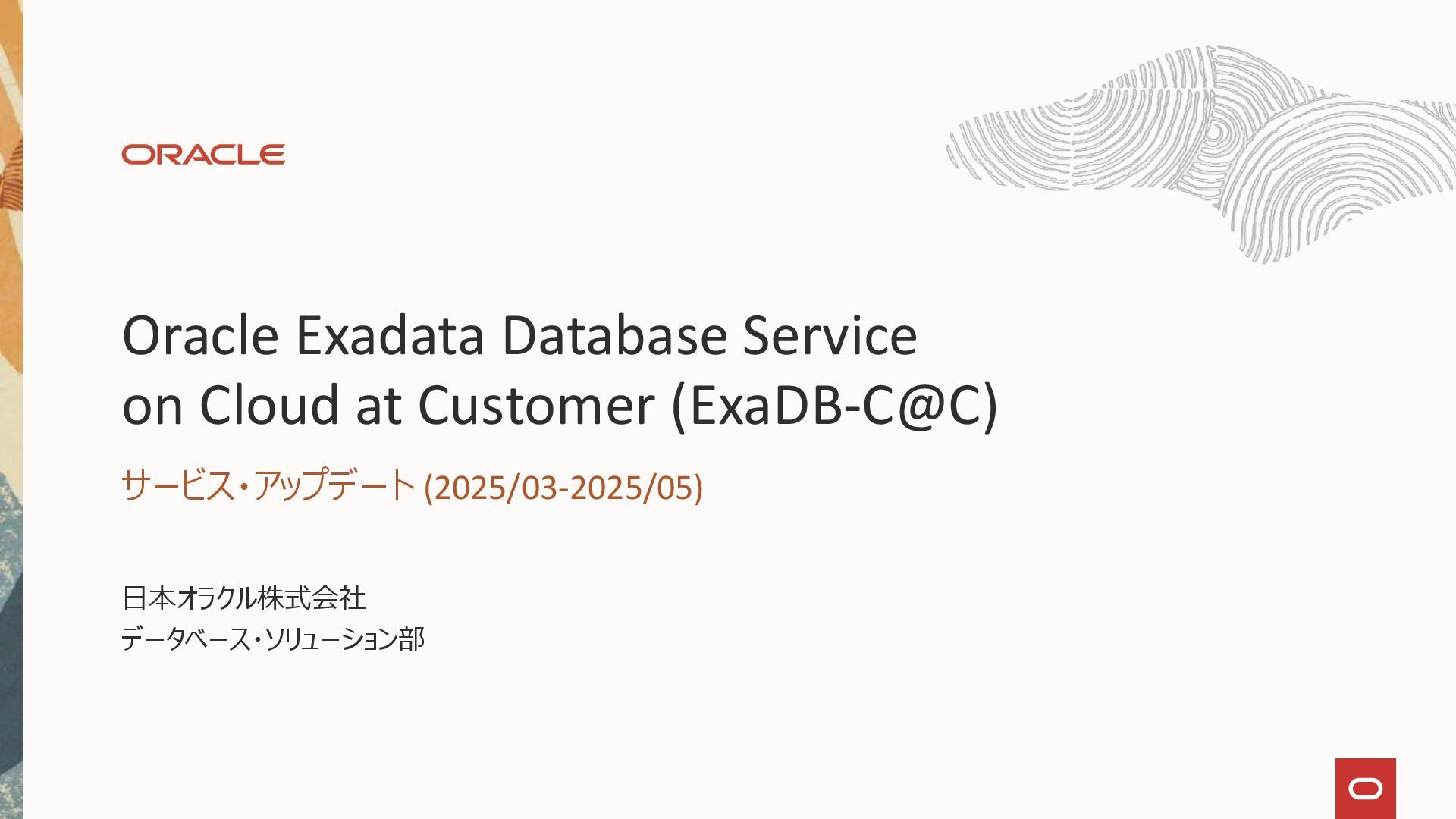 ORACLE

Oracle Exadata Database Service on Cloud at Customer (ExaDB-C@C)

サービス・アップデート (2025/03-2025/05)

日本オラクル株式会社
データベース・ソリューション部